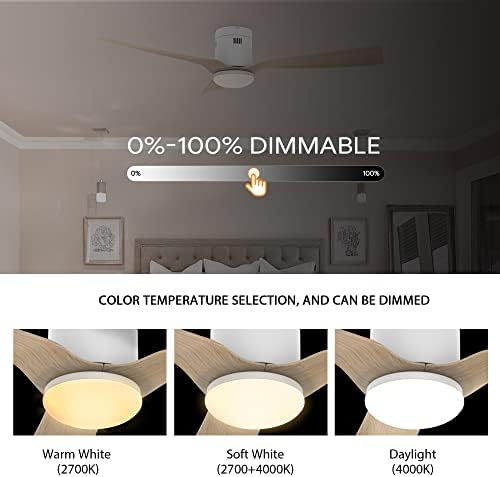 0%-100% DIMMABLE

0%

100%

COLOR TEMPERATURE SELECTION, AND CAN BE DIMMED

Warm White
(2700K)

Soft White
(2700+4000K)

Daylight
(4000K)